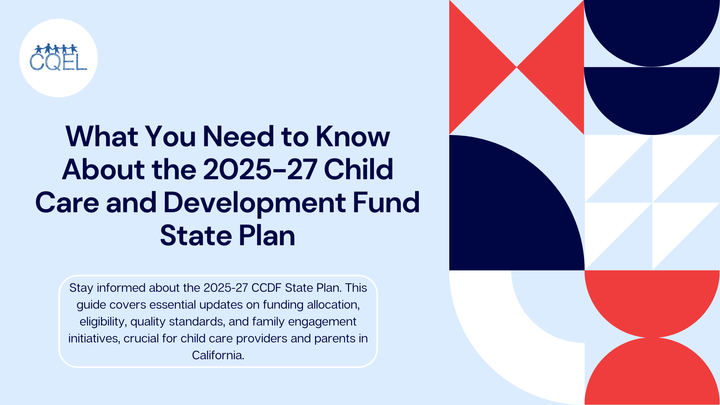 CQEL

What You Need to Know About the 2025-27 Child Care and Development Fund State Plan

Stay informed about the 2025-27 CCDF State Plan. This guide covers essential updates on funding allocation, eligibility, quality standards, and family engagement initiatives, crucial for child care providers and parents in California.